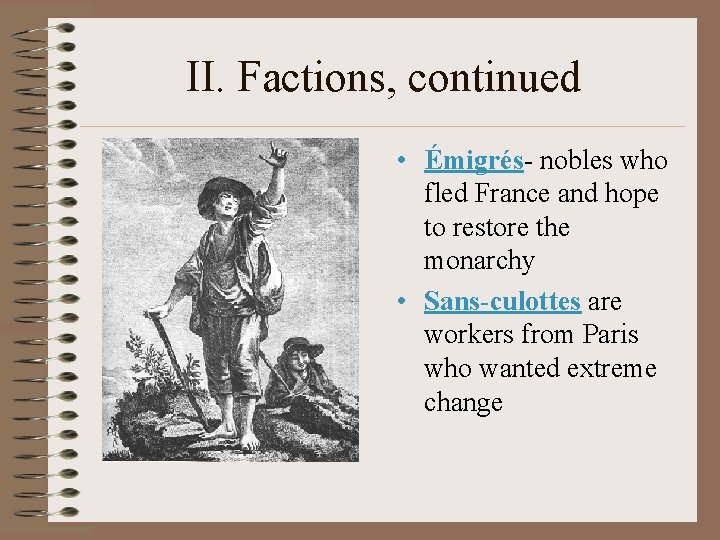 II. Factions, continued

• Émigrés- nobles who fled France and hope to restore the monarchy

• Sans-culottes are workers from Paris who wanted extreme change